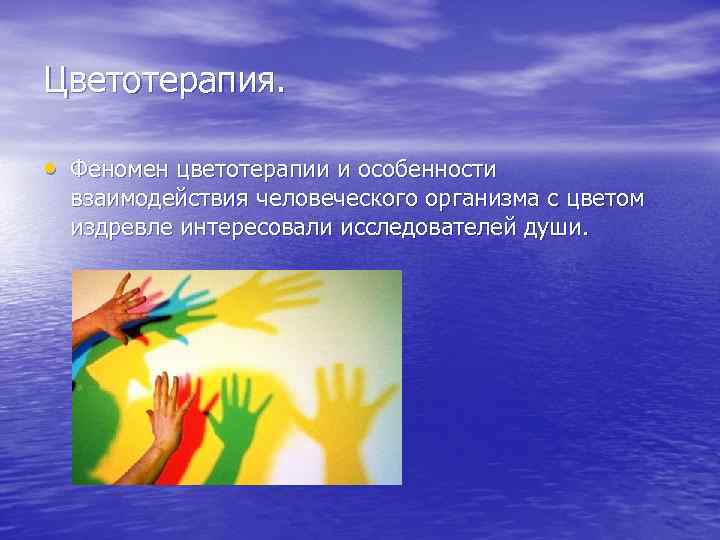 Цветотерапия.

• Феномен цветотерапии и особенности взаимодействия человеческого организма с цветом издревле интересовали исследователей души.